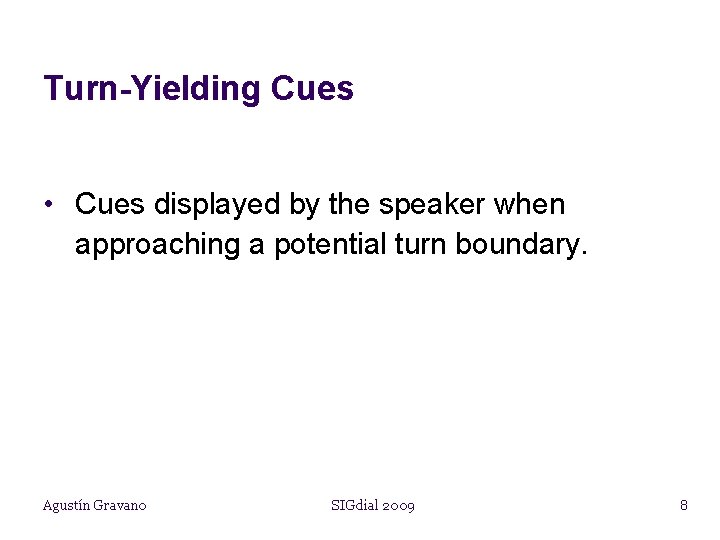 Turn-Yielding Cues

• Cues displayed by the speaker when approaching a potential turn boundary.

Agustín Gravano SIGdial 2009 8